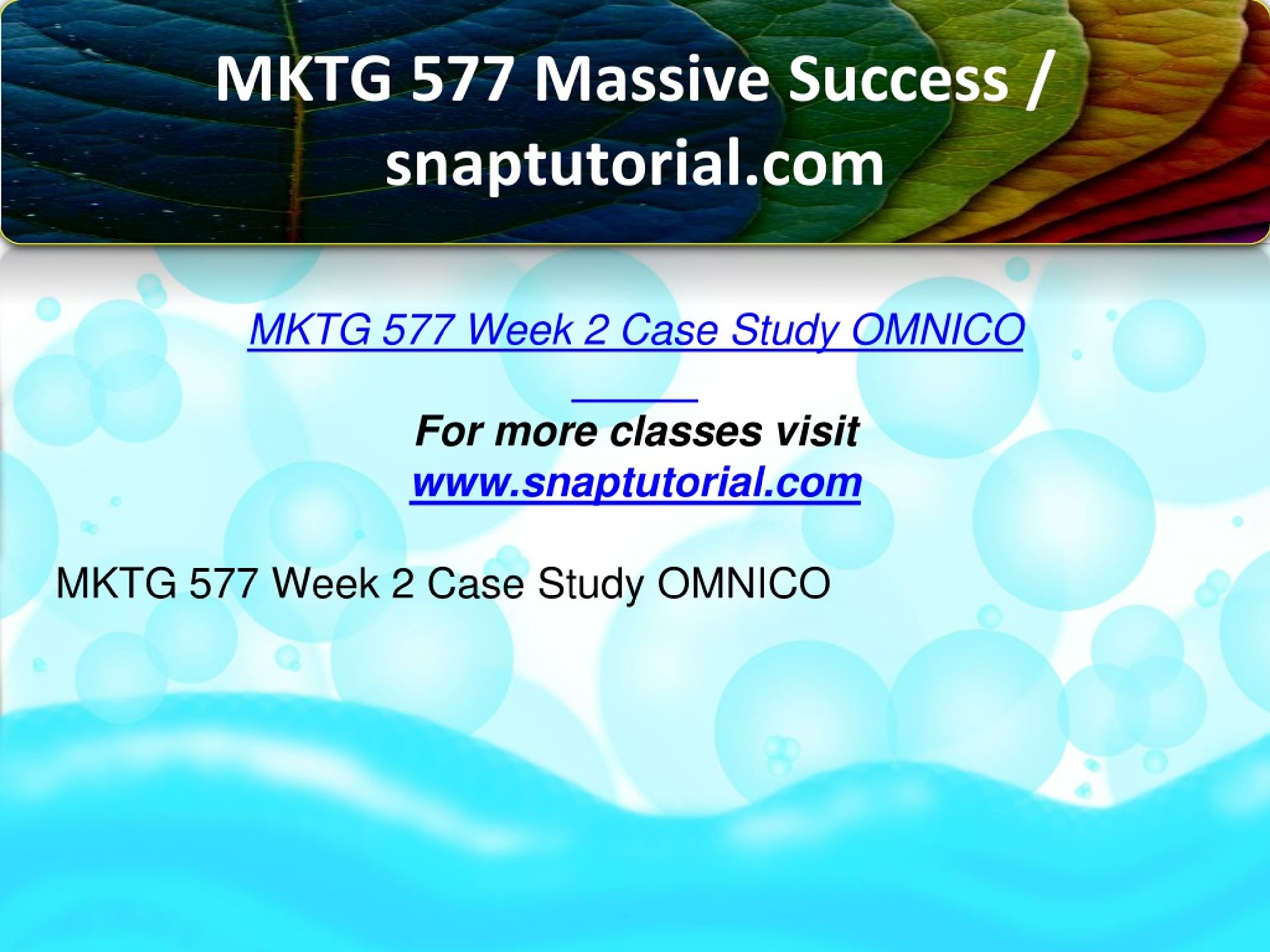 MKTG 577 Massive Success / snaptutorial.com

MKTG 577 Week 2 Case Study OMNICO

For more classes visit
www.snaptutorial.com

MKTG 577 Week 2 Case Study OMNICO